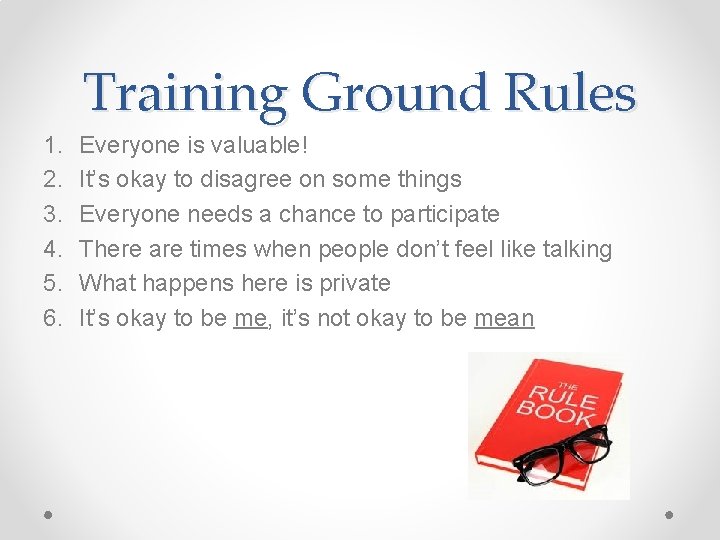 Training Ground Rules

1. Everyone is valuable!
2. It's okay to disagree on some things
3. Everyone needs a chance to participate
4. There are times when people don't feel like talking
5. What happens here is private
6. It's okay to be me, it's not okay to be mean

THE RULE BOOK